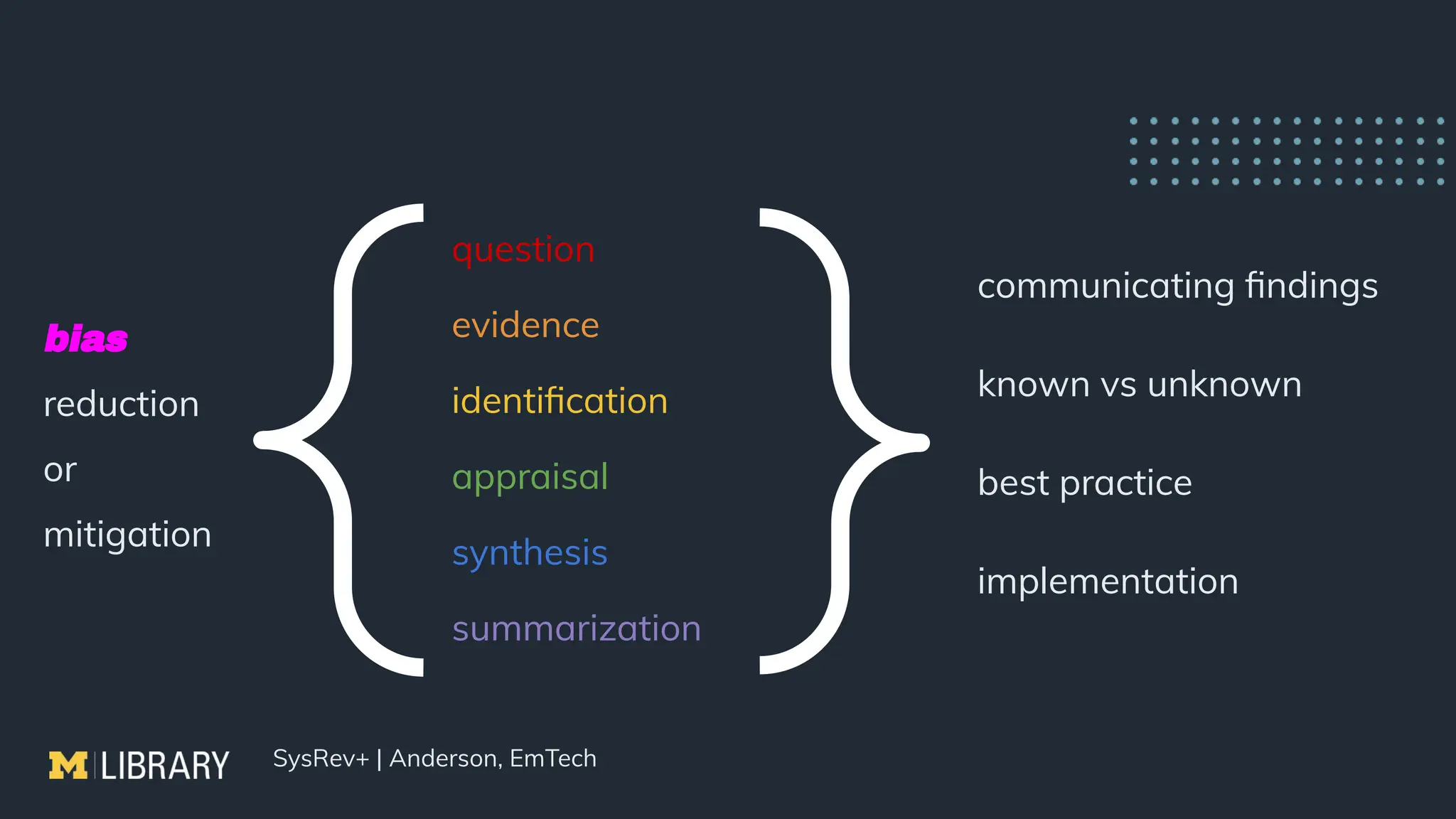 bias
reduction
or
mitigation

question
evidence
identification
appraisal
synthesis
summarization

communicating findings
known vs unknown
best practice
implementation

M LIBRARY

SysRev+ | Anderson, EmTech